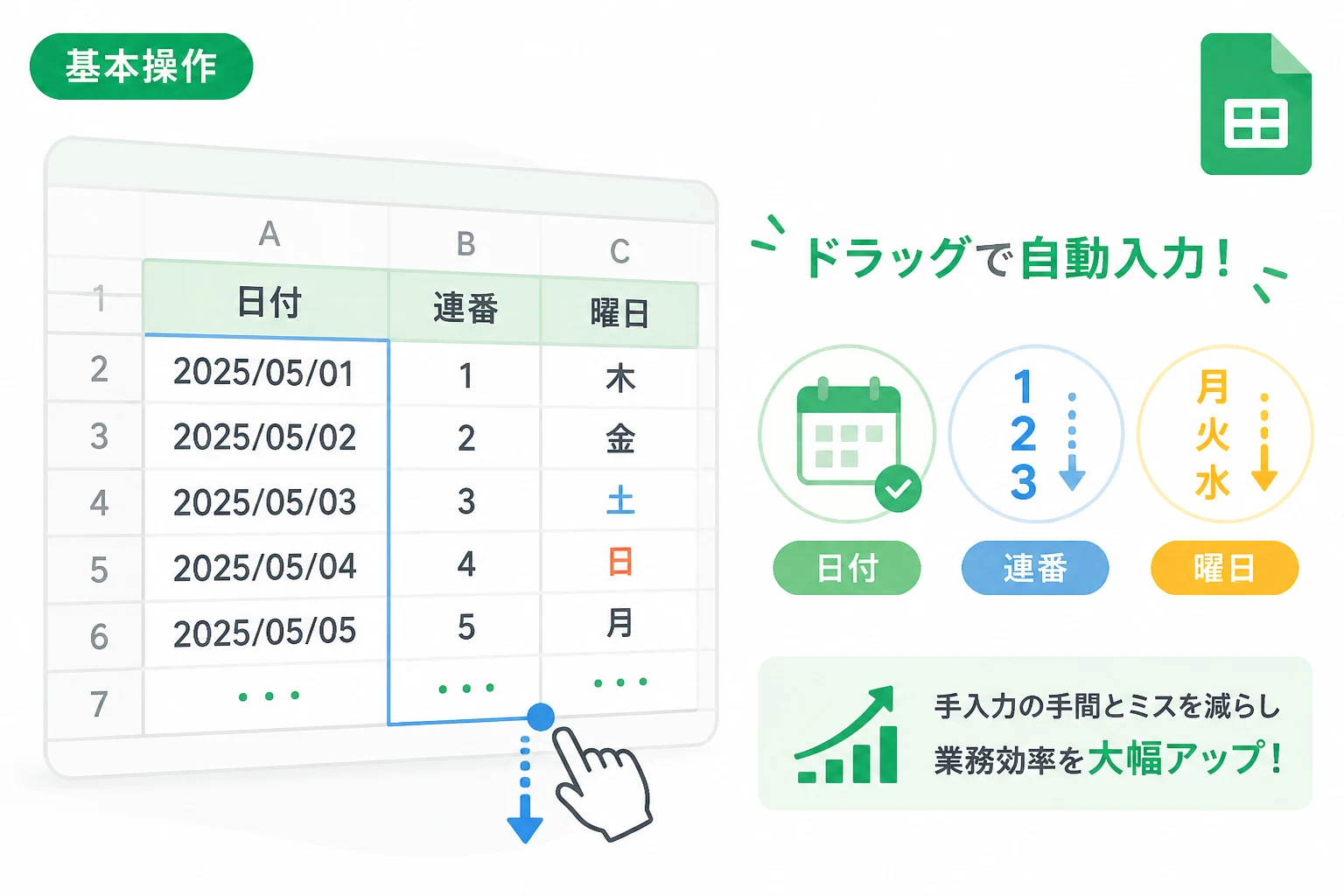 基本操作

| | A | B | C |
|---|---|---|---|
| 1 | 日付 | 連番 | 曜日 |
| 2 | 2025/05/01 | 1 | 木 |
| 3 | 2025/05/02 | 2 | 金 |
| 4 | 2025/05/03 | 3 | 土 |
| 5 | 2025/05/04 | 4 | 日 |
| 6 | 2025/05/05 | 5 | 月 |
| 7 | ... | ... | ... |

ドラッグで自動入力!

1
2
3

月
火
水

日付
連番
曜日

手入力の手間とミスを減らし
業務効率を大幅アップ!